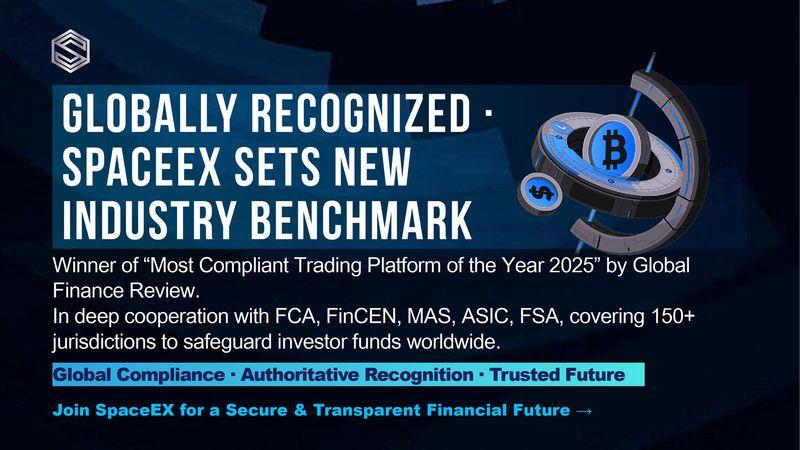 GLOBALLY RECOGNIZED · SPACEEX SETS NEW INDUSTRY BENCHMARK

Winner of “Most Compliant Trading Platform of the Year 2025” by Global Finance Review.
In deep cooperation with FCA, FinCEN, MAS, ASIC, FSA, covering 150+ jurisdictions to safeguard investor funds worldwide.

Global Compliance · Authoritative Recognition · Trusted Future

Join SpaceEX for a Secure & Transparent Financial Future →